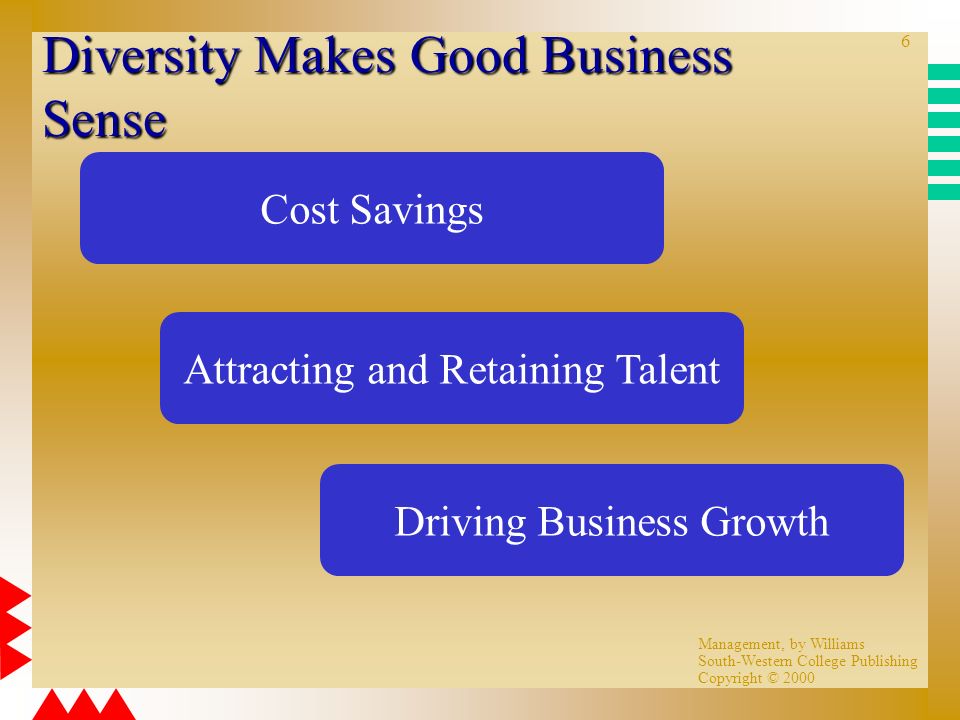 Diversity Makes Good Business Sense

6

Cost Savings

Attracting and Retaining Talent

Driving Business Growth

Management, by Williams
South-Western College Publishing
Copyright © 2000